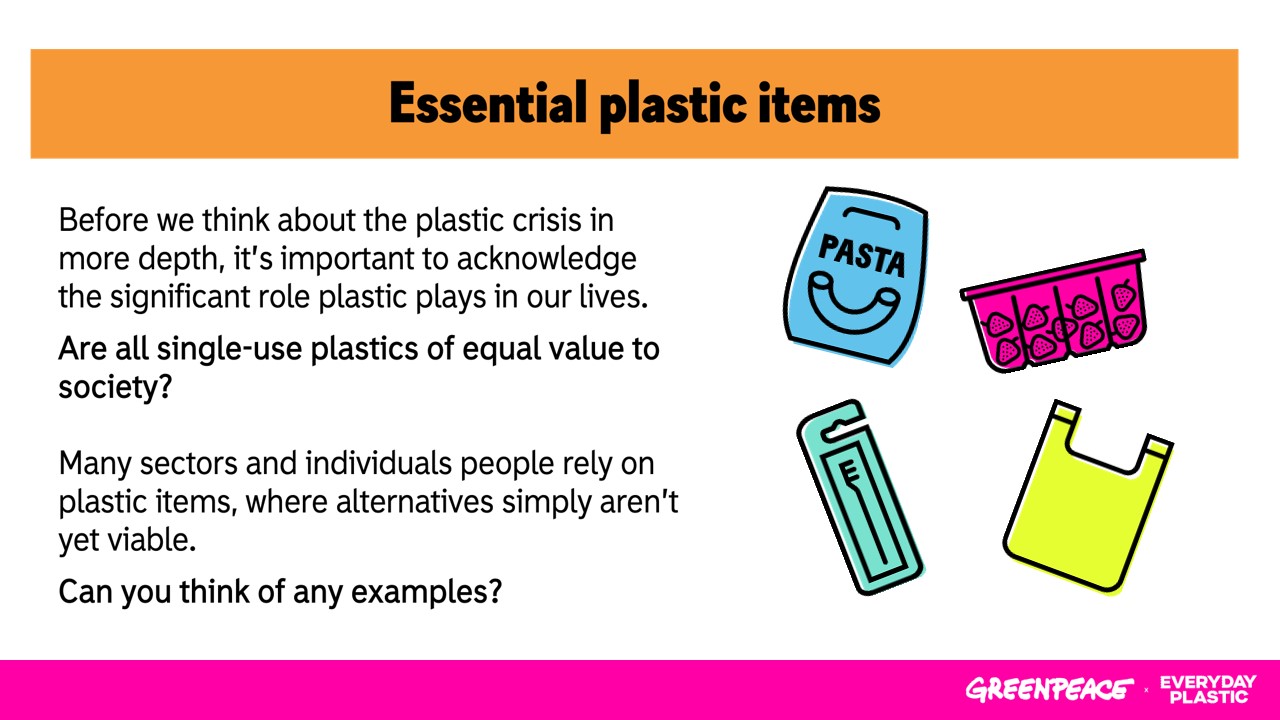 Essential plastic items

Before we think about the plastic crisis in more depth, it's important to acknowledge the significant role plastic plays in our lives.

Are all single-use plastics of equal value to society?

Many sectors and individuals people rely on plastic items, where alternatives simply aren't yet viable.

Can you think of any examples?

PASTA

GREENPEACE × EVERYDAY PLASTIC